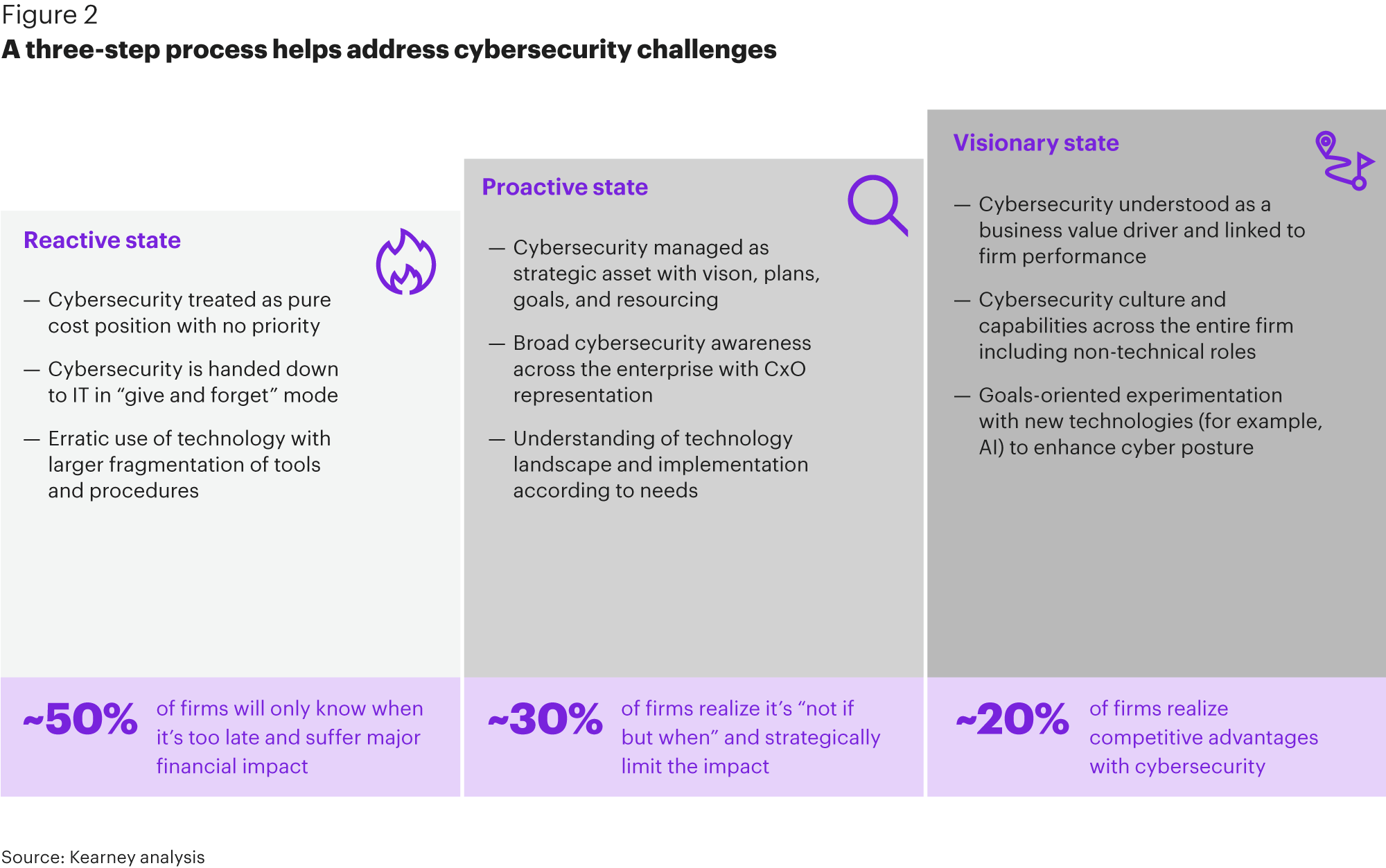 Figure 2
A three-step process helps address cybersecurity challenges

Reactive state

— Cybersecurity treated as pure cost position with no priority

— Cybersecurity is handed down to IT in “give and forget” mode

— Erratic use of technology with larger fragmentation of tools and procedures

~50% of firms will only know when it’s too late and suffer major financial impact

Proactive state

— Cybersecurity managed as strategic asset with vison, plans, goals, and resourcing

— Broad cybersecurity awareness across the enterprise with CxO representation

— Understanding of technology landscape and implementation according to needs

~30% of firms realize it’s “not if but when” and strategically limit the impact

Visionary state

— Cybersecurity understood as a business value driver and linked to firm performance

— Cybersecurity culture and capabilities across the entire firm including non-technical roles

— Goals-oriented experimentation with new technologies (for example, AI) to enhance cyber posture

~20% of firms realize competitive advantages with cybersecurity

Source: Kearney analysis